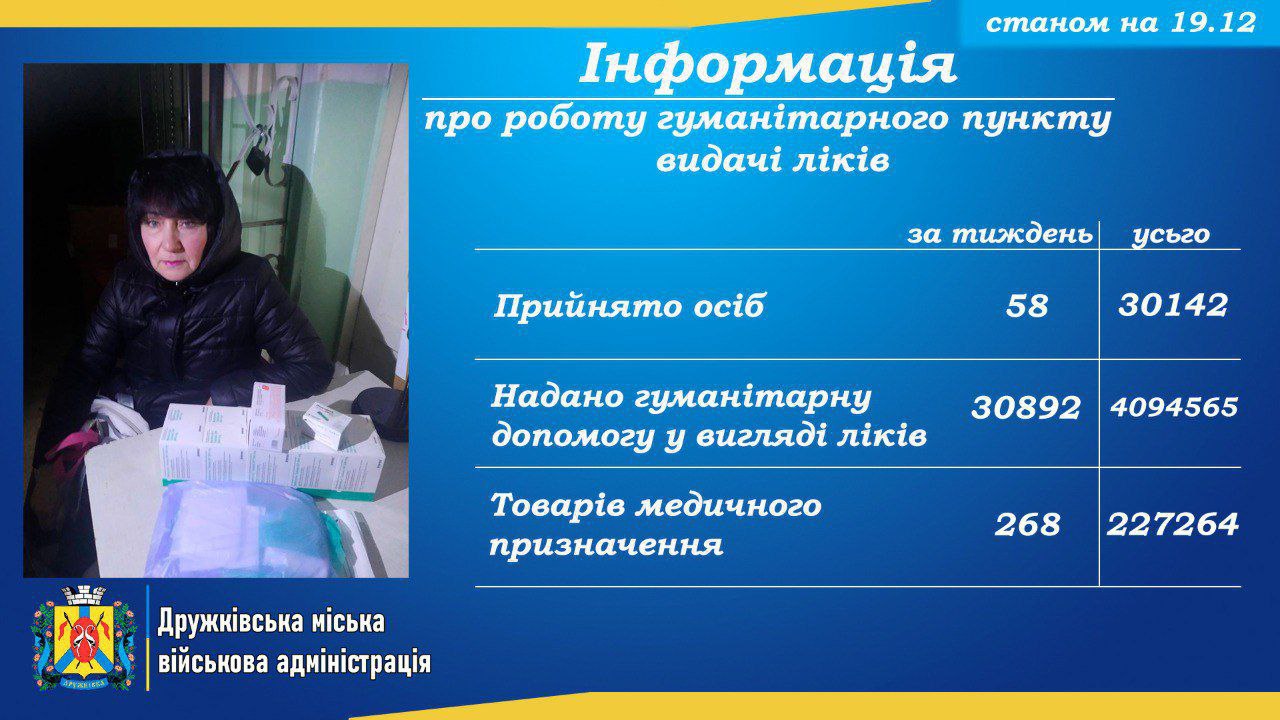 станом на 19.12

Інформація

про роботу гуманітарного пункту видачі ліків

| | за тиждень | усього |
|---|---|---|
| Прийнято осіб | 58 | 30142 |
| Надано гуманітарну допомогу у вигляді ліків | 30892 | 4094565 |
| Товарів медичного призначення | 268 | 227264 |

Дружківська міська військова адміністрація